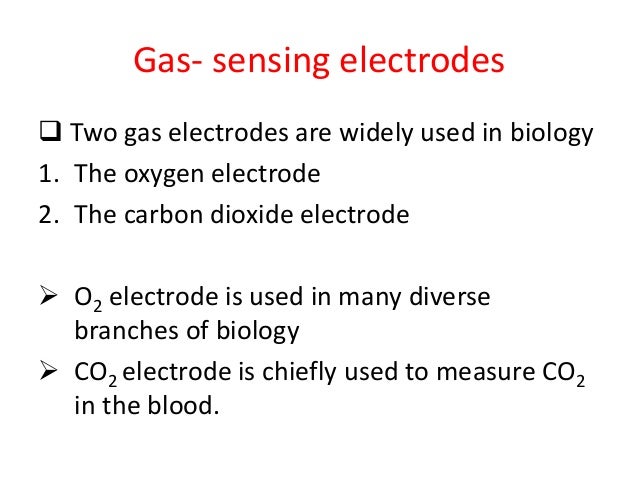 Gas- sensing electrodes

❑ Two gas electrodes are widely used in biology
1. The oxygen electrode
2. The carbon dioxide electrode

➢ $O_2$ electrode is used in many diverse branches of biology
➢ $CO_2$ electrode is chiefly used to measure $CO_2$ in the blood.